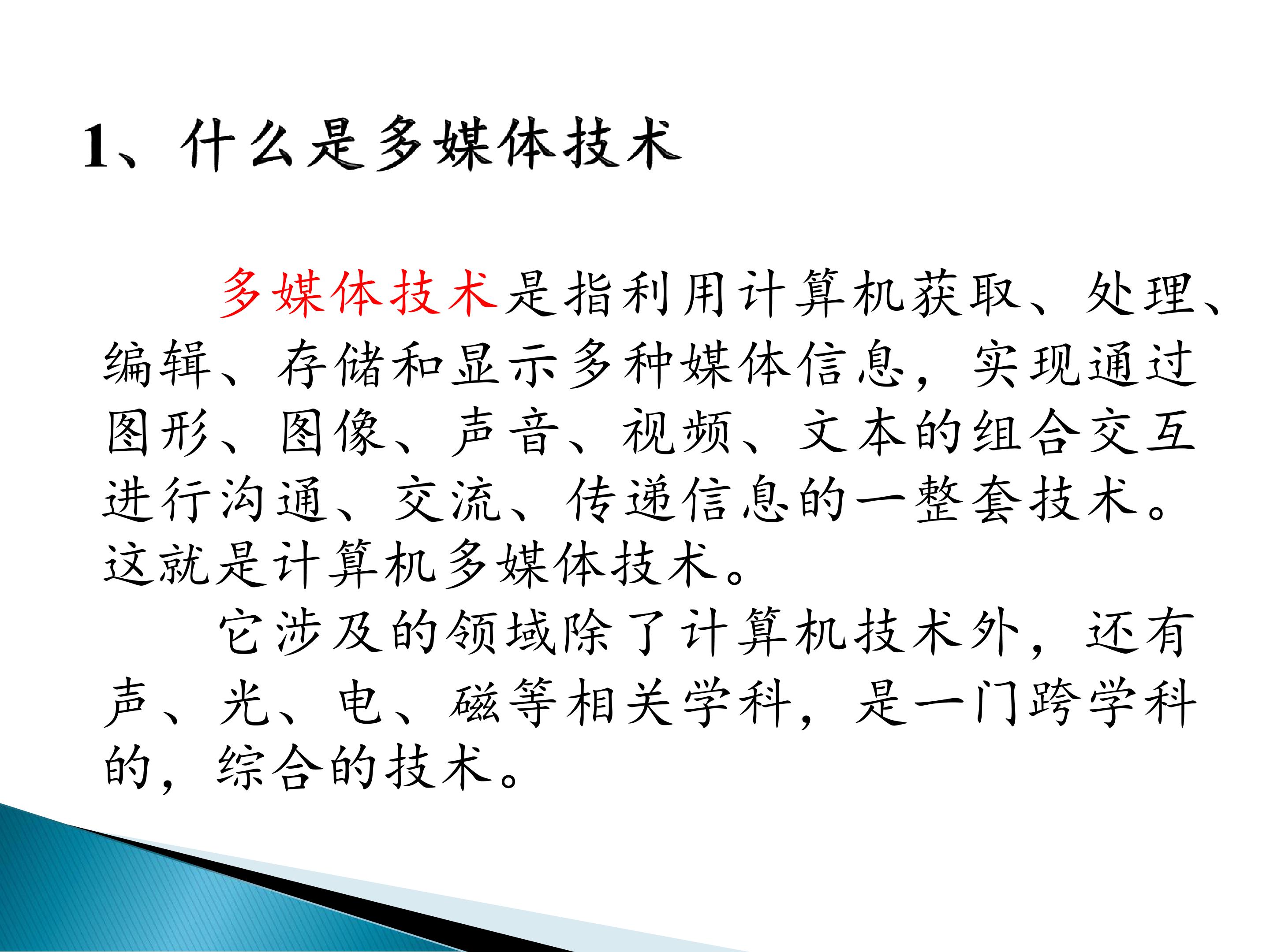 1、什么是多媒体技术

多媒体技术是指利用计算机获取、处理、编辑、存储和显示多种媒体信息，实现通过图形、图像、声音、视频、文本的组合交互进行沟通、交流、传递信息的一整套技术。这就是计算机多媒体技术。

它涉及的领域除了计算机技术外，还有声、光、电、磁等相关学科，是一门跨学科的，综合的技术。